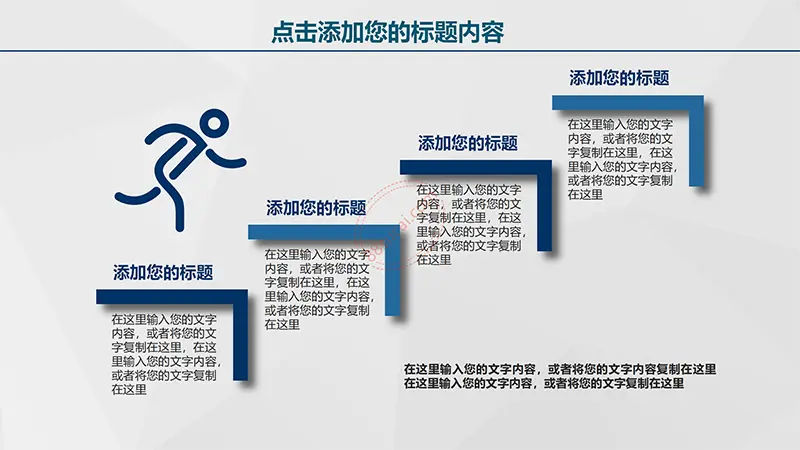 点击添加您的标题内容

添加您的标题

在这里输入您的文字内容，或者将您的文字复制在这里，在这里输入您的文字内容，或者将您的文字复制在这里

添加您的标题

在这里输入您的文字内容，或者将您的文字复制在这里，在这里输入您的文字内容，或者将您的文字复制在这里

添加您的标题

在这里输入您的文字内容，或者将您的文字复制在这里，在这里输入您的文字内容，或者将您的文字复制在这里

添加您的标题

在这里输入您的文字内容，或者将您的文字复制在这里，在这里输入您的文字内容，或者将您的文字复制在这里

在这里输入您的文字内容，或者将您的文字内容复制在这里
在这里输入您的文字内容，或者将您的文字复制在这里